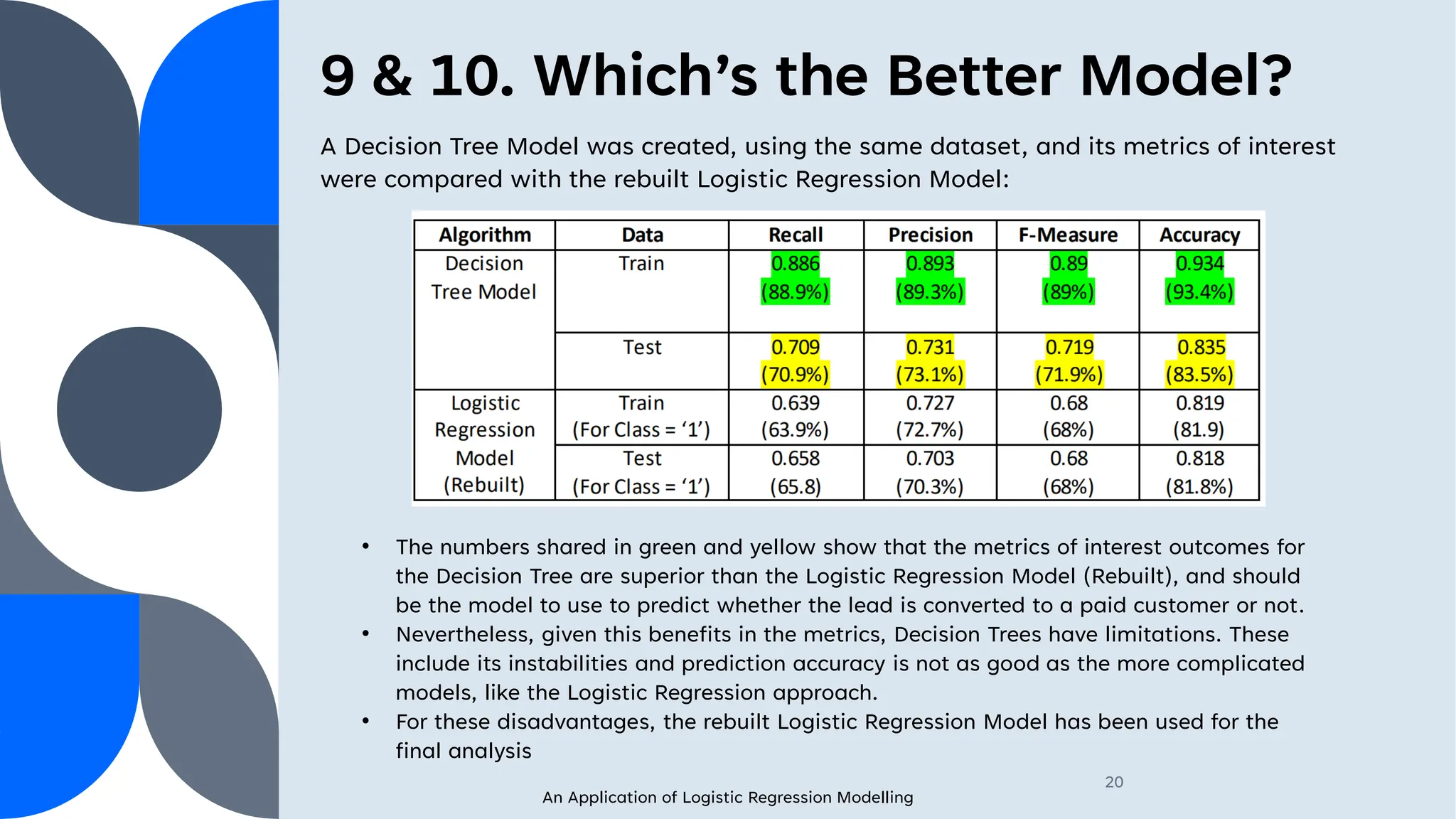 9 & 10. Which’s the Better Model?

A Decision Tree Model was created, using the same dataset, and its metrics of interest were compared with the rebuilt Logistic Regression Model:

| Algorithm | Data | Recall | Precision | F-Measure | Accuracy |
|---|---|---|---|---|---|
| Decision Tree Model | Train | 0.886 (88.9%) | 0.893 (89.3%) | 0.89 (89%) | 0.934 (93.4%) |
| | Test | 0.709 (70.9%) | 0.731 (73.1%) | 0.719 (71.9%) | 0.835 (83.5%) |
| Logistic Regression Model (Rebuilt) | Train (For Class = ‘1’) | 0.639 (63.9%) | 0.727 (72.7%) | 0.68 (68%) | 0.819 (81.9) |
| | Test (For Class = ‘1’) | 0.658 (65.8) | 0.703 (70.3%) | 0.68 (68%) | 0.818 (81.8%) |

• The numbers shared in green and yellow show that the metrics of interest outcomes for the Decision Tree are superior than the Logistic Regression Model (Rebuilt), and should be the model to use to predict whether the lead is converted to a paid customer or not.
• Nevertheless, given this benefits in the metrics, Decision Trees have limitations. These include its instabilities and prediction accuracy is not as good as the more complicated models, like the Logistic Regression approach.
• For these disadvantages, the rebuilt Logistic Regression Model has been used for the final analysis

20

An Application of Logistic Regression Modelling